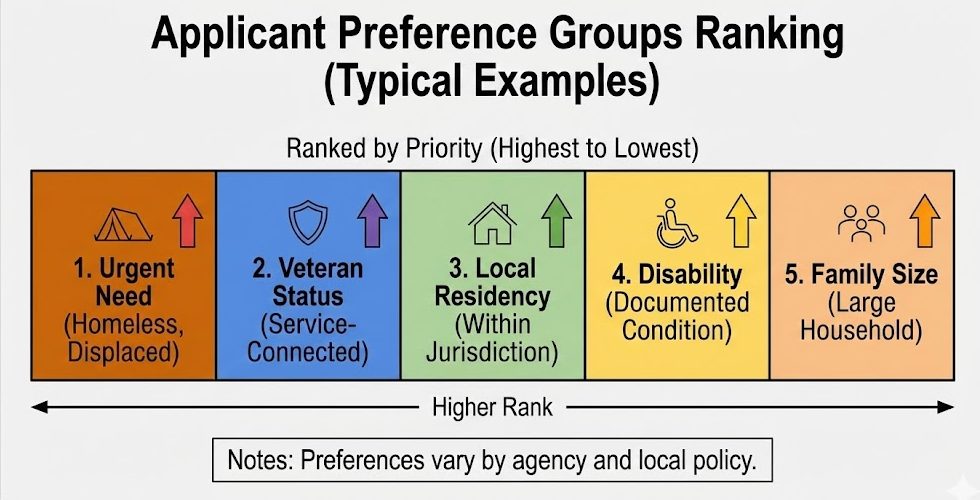 Applicant Preference Groups Ranking (Typical Examples)

Ranked by Priority (Highest to Lowest)

1. Urgent Need (Homeless, Displaced)

2. Veteran Status (Service-Connected)

3. Local Residency (Within Jurisdiction)

4. Disability (Documented Condition)

5. Family Size (Large Household)

Higher Rank

Notes: Preferences vary by agency and local policy.